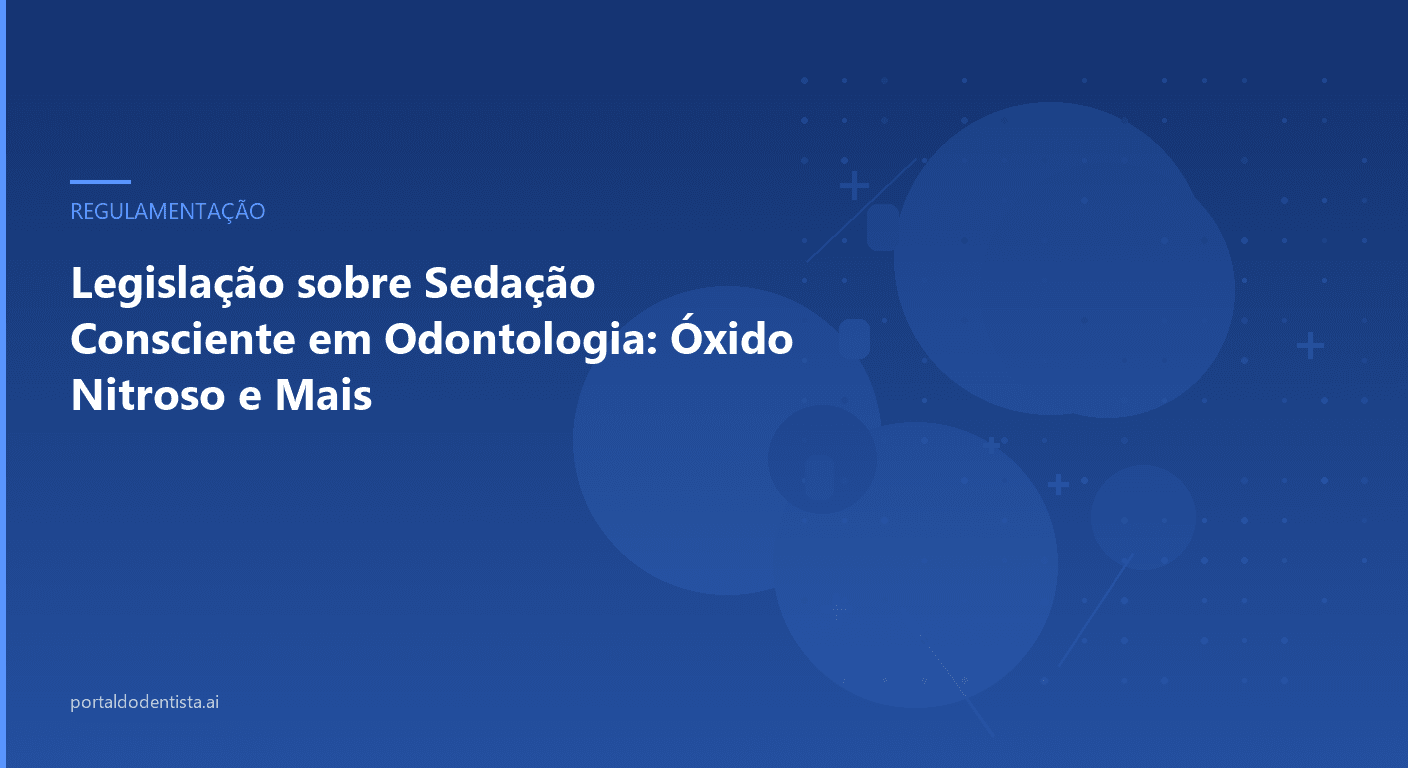 REGULAMENTAÇÃO

Legislação sobre Sedação Consciente em Odontologia: Óxido Nitroso e Mais

portaldodentista.ai